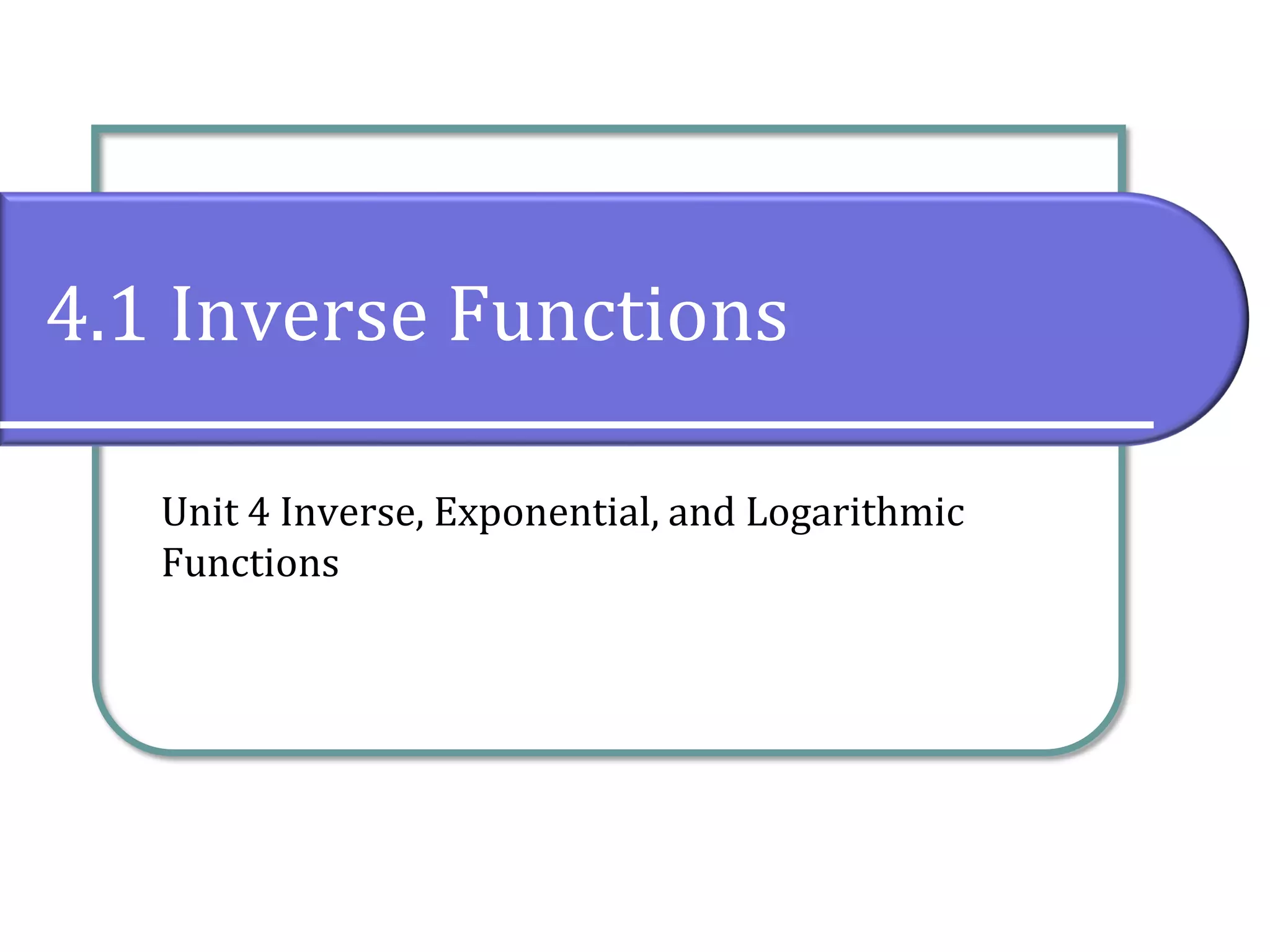 4.1 Inverse Functions

Unit 4 Inverse, Exponential, and Logarithmic Functions